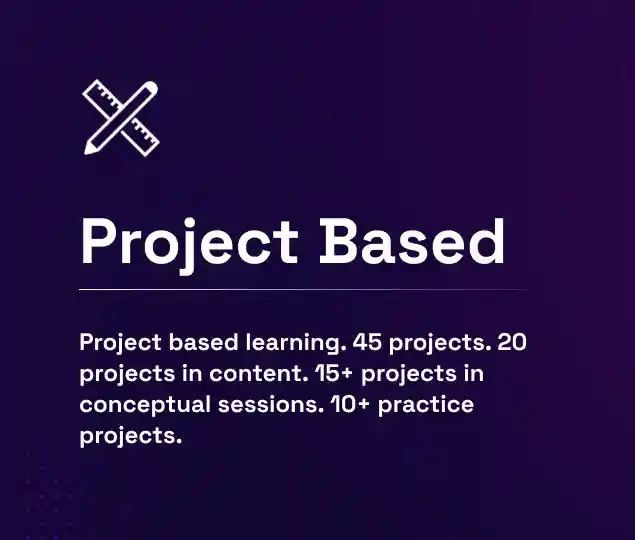 Project Based

Project based learning. 45 projects. 20 projects in content. 15+ projects in conceptual sessions. 10+ practice projects.